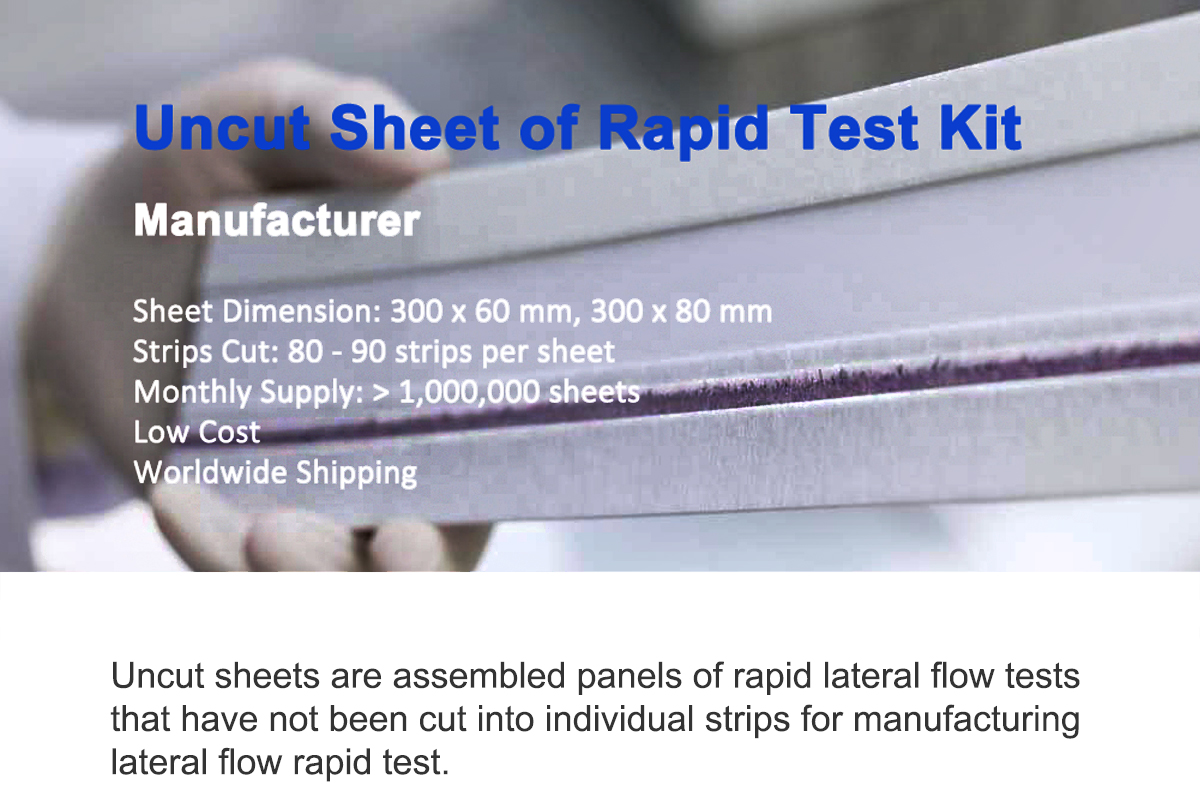 Uncut Sheet of Rapid Test Kit

Manufacturer

Sheet Dimension: 300 x 60 mm, 300 x 80 mm
Strips Cut: 80 - 90 strips per sheet
Monthly Supply: > 1,000,000 sheets
Low Cost
Worldwide Shipping

Uncut sheets are assembled panels of rapid lateral flow tests that have not been cut into individual strips for manufacturing lateral flow rapid test.